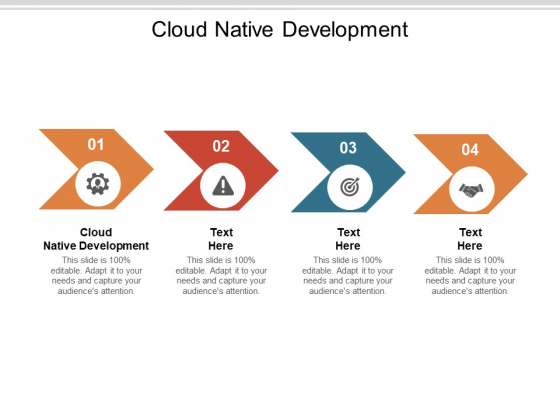 Cloud Native Development

01

Cloud Native Development

This slide is 100% editable. Adapt it to your needs and capture your audience's attention.

02

Text Here

This slide is 100% editable. Adapt it to your needs and capture your audience's attention.

03

Text Here

This slide is 100% editable. Adapt it to your needs and capture your audience's attention.

04

Text Here

This slide is 100% editable. Adapt it to your needs and capture your audience's attention.